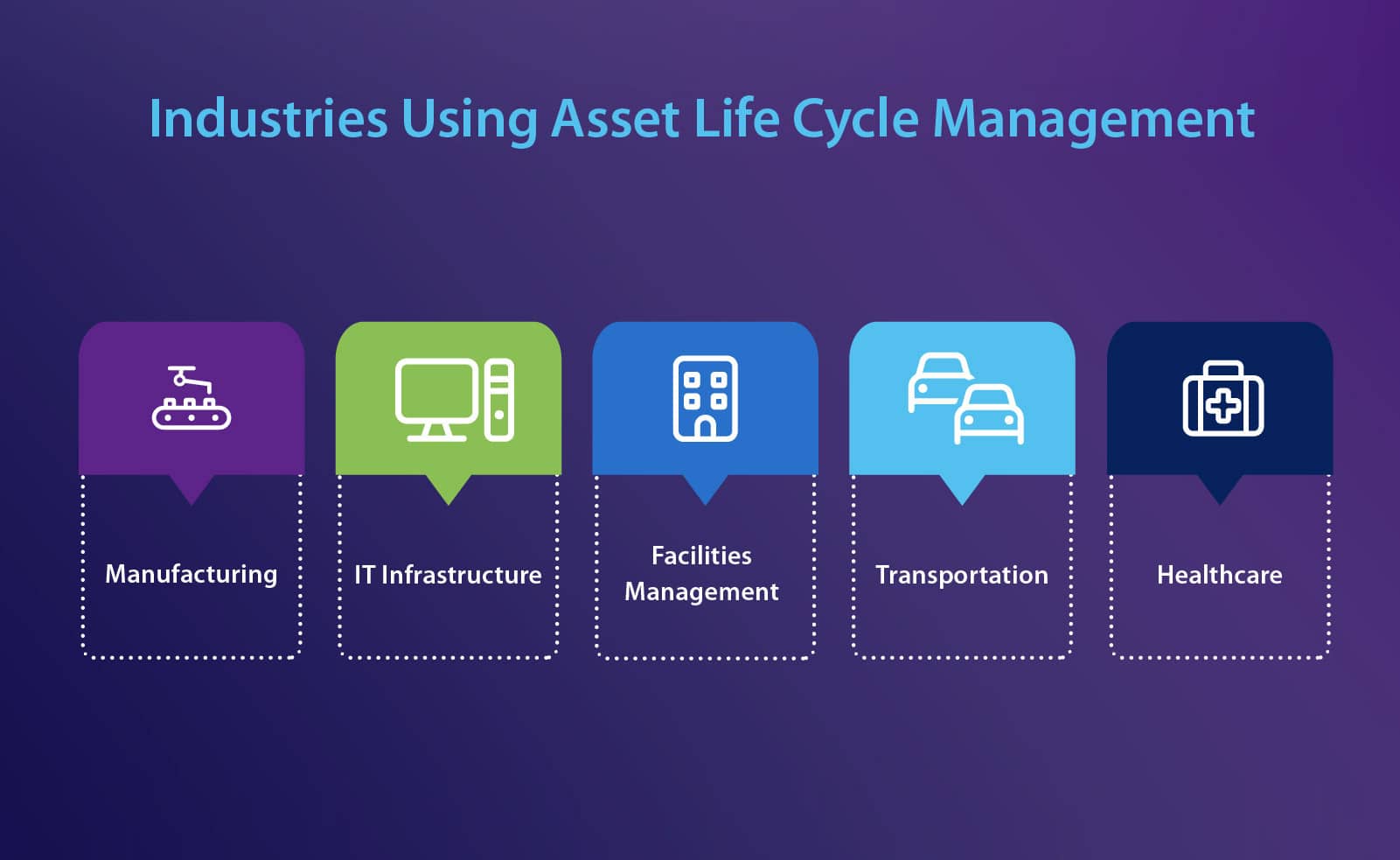 Industries Using Asset Life Cycle Management

Manufacturing

IT Infrastructure

Facilities Management

Transportation

Healthcare